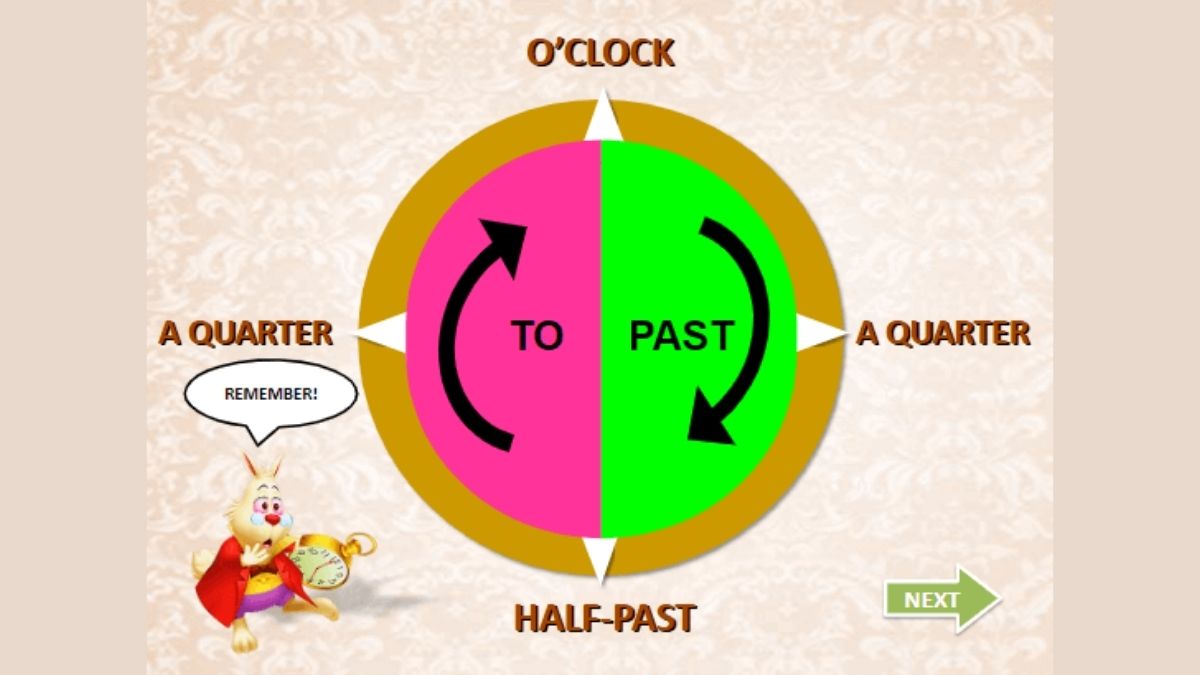 O'CLOCK

A QUARTER

TO

PAST

A QUARTER

REMEMBER!

HALF-PAST

NEXT